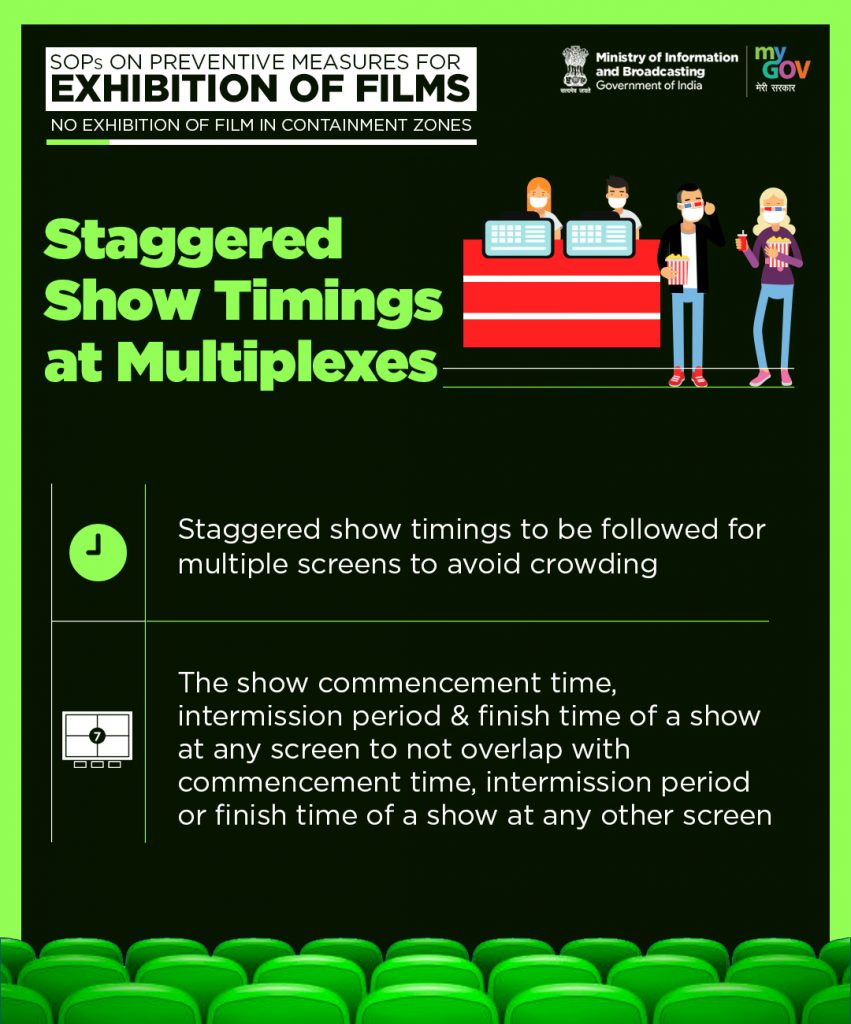 SOPs ON PREVENTIVE MEASURES FOR
EXHIBITION OF FILMS
NO EXHIBITION OF FILM IN CONTAINMENT ZONES

सत्यमेव जयते
Ministry of Information and Broadcasting
Government of India

my GOV
मेरी सरकार

Staggered Show Timings at Multiplexes

Staggered show timings to be followed for multiple screens to avoid crowding

7

The show commencement time, intermission period & finish time of a show at any screen to not overlap with commencement time, intermission period or finish time of a show at any other screen